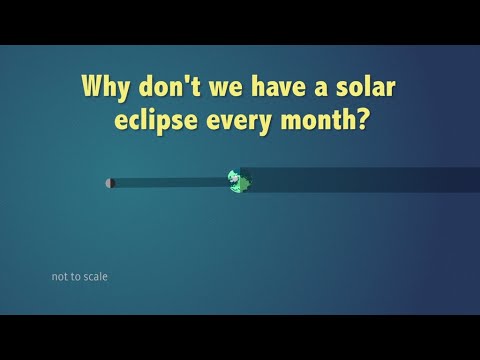 Why don't we have a solar eclipse every month?

not to scale